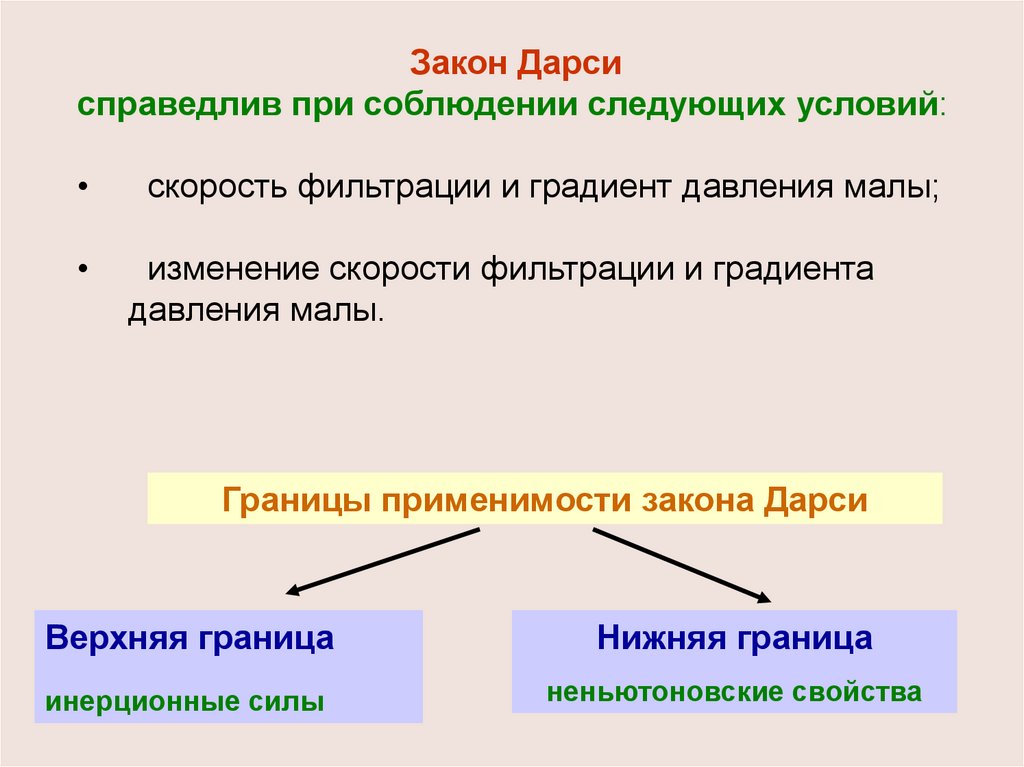 Закон Дарси
справедлив при соблюдении следующих условий:

• скорость фильтрации и градиент давления малы;

• изменение скорости фильтрации и градиента давления малы.

Границы применимости закона Дарси

Верхняя граница
инерционные силы

Нижняя граница
неньютоновские свойства